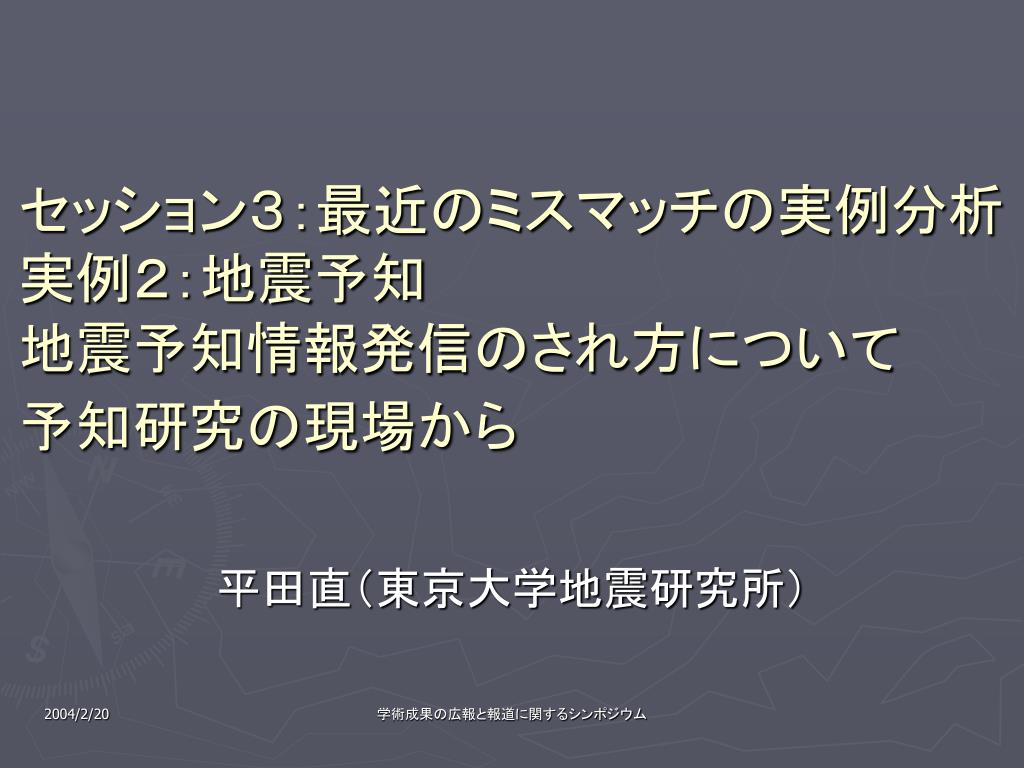 セッション３：最近のミスマッチの実例分析
実例２：地震予知
地震予知情報発信のされ方について
予知研究の現場から

平田直（東京大学地震研究所）

2004/2/20

学術成果の広報と報道に関するシンポジウム